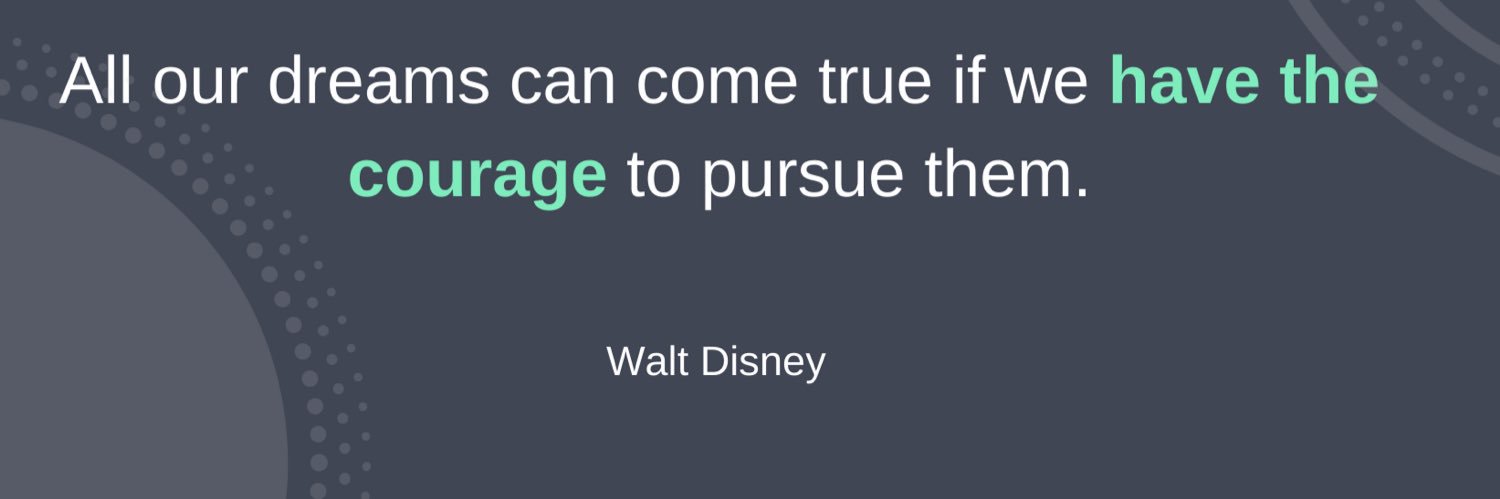 All our dreams can come true if we have the courage to pursue them.

Walt Disney